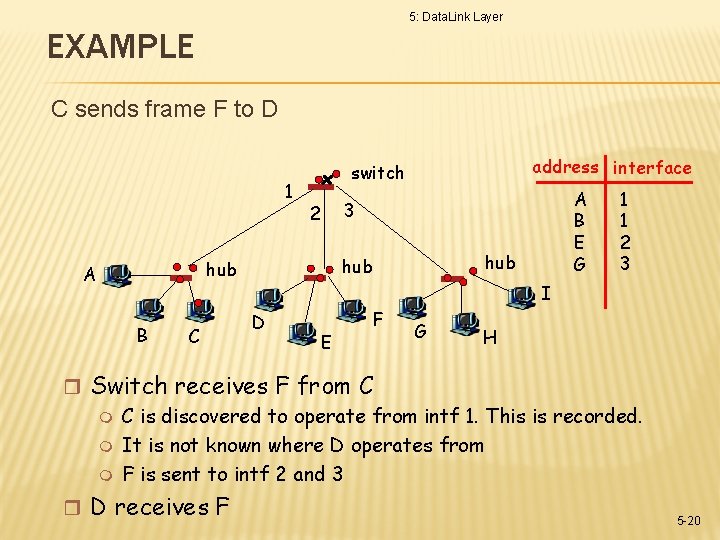 5: DataLink Layer

EXAMPLE

C sends frame F to D

switch

1

2

3

hub

hub

hub

A

B

C

D

E

F

G

H

I

| address | interface |
|---|---|
| A | 1 |
| B | 1 |
| E | 2 |
| G | 3 |

Switch receives F from C

C is discovered to operate from intf 1. This is recorded.

It is not known where D operates from

F is sent to intf 2 and 3

D receives F

5-20